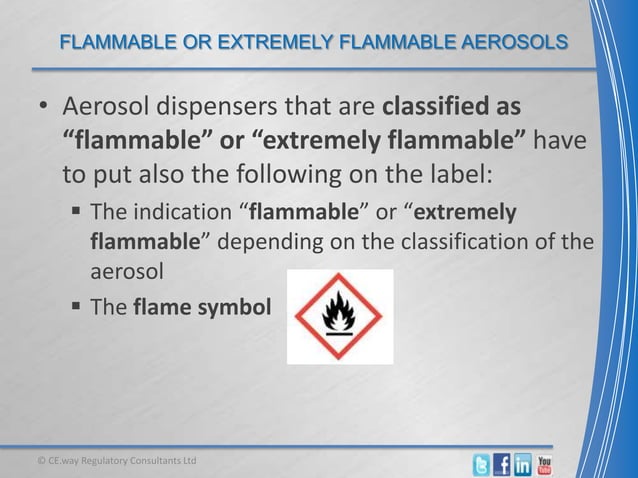 FLAMMABLE OR EXTREMELY FLAMMABLE AEROSOLS

• Aerosol dispensers that are classified as “flammable” or “extremely flammable” have to put also the following on the label:

▪ The indication “flammable” or “extremely flammable” depending on the classification of the aerosol

▪ The flame symbol

© CE.way Regulatory Consultants Ltd

f in You Tube